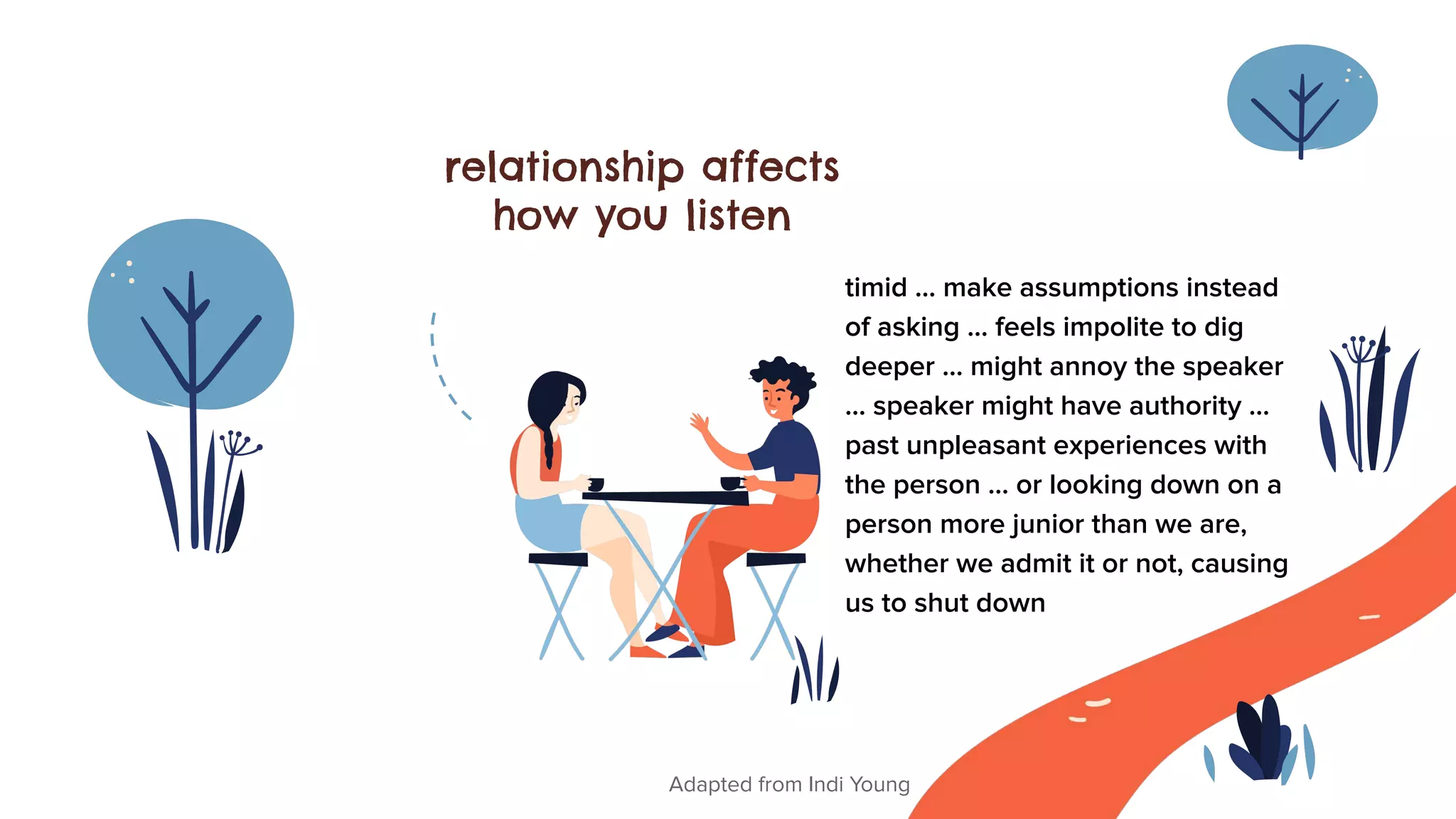 relationship affects how you listen

timid … make assumptions instead of asking … feels impolite to dig deeper … might annoy the speaker … speaker might have authority … past unpleasant experiences with the person … or looking down on a person more junior than we are, whether we admit it or not, causing us to shut down

Adapted from Indi Young